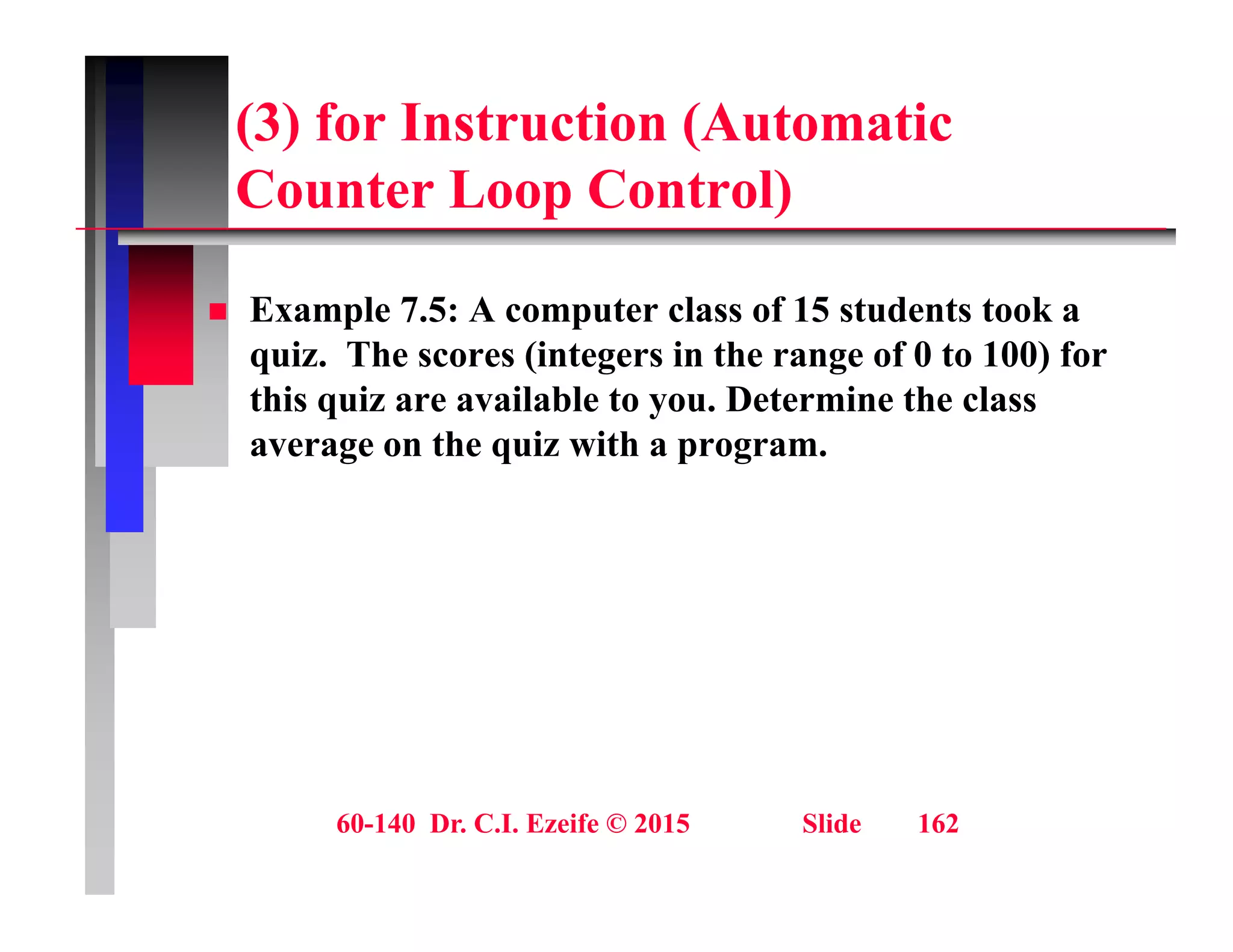 (3) for Instruction (Automatic Counter Loop Control)

Example 7.5: A computer class of 15 students took a quiz. The scores (integers in the range of 0 to 100) for this quiz are available to you. Determine the class average on the quiz with a program.

60-140 Dr. C.I. Ezeife © 2015 Slide 162